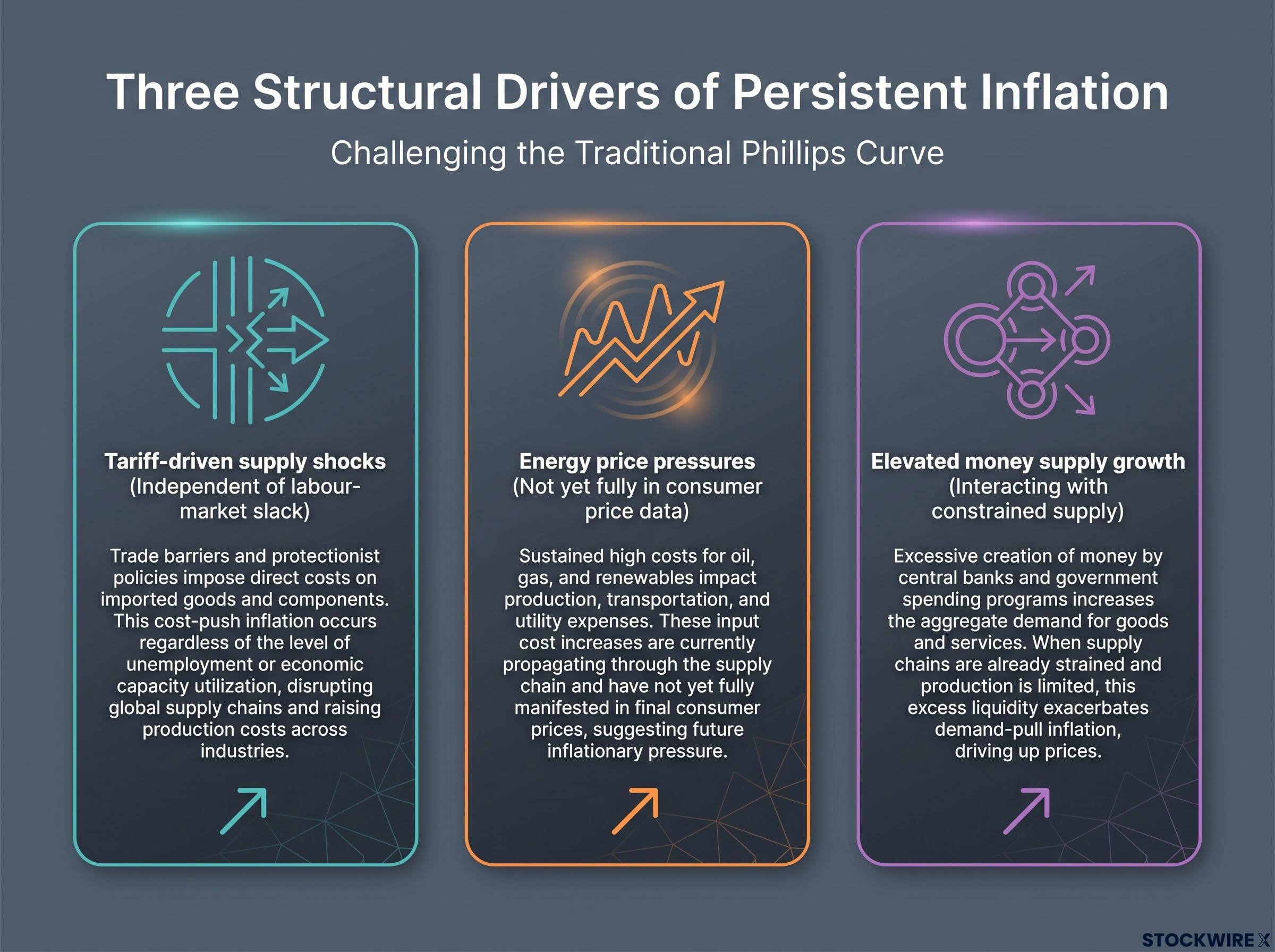 Three Structural Drivers of Persistent Inflation

Challenging the Traditional Phillips Curve

Tariff-driven supply shocks
(Independent of labour-market slack)

Trade barriers and protectionist policies impose direct costs on imported goods and components. This cost-push inflation occurs regardless of the level of unemployment or economic capacity utilization, disrupting global supply chains and raising production costs across industries.

Energy price pressures
(Not yet fully in consumer price data)

Sustained high costs for oil, gas, and renewables impact production, transportation, and utility expenses. These input cost increases are currently propagating through the supply chain and have not yet fully manifested in final consumer prices, suggesting future inflationary pressure.

Elevated money supply growth
(Interacting with constrained supply)

Excessive creation of money by central banks and government spending programs increases the aggregate demand for goods and services. When supply chains are already strained and production is limited, this excess liquidity exacerbates demand-pull inflation, driving up prices.

STOCKWIRE X